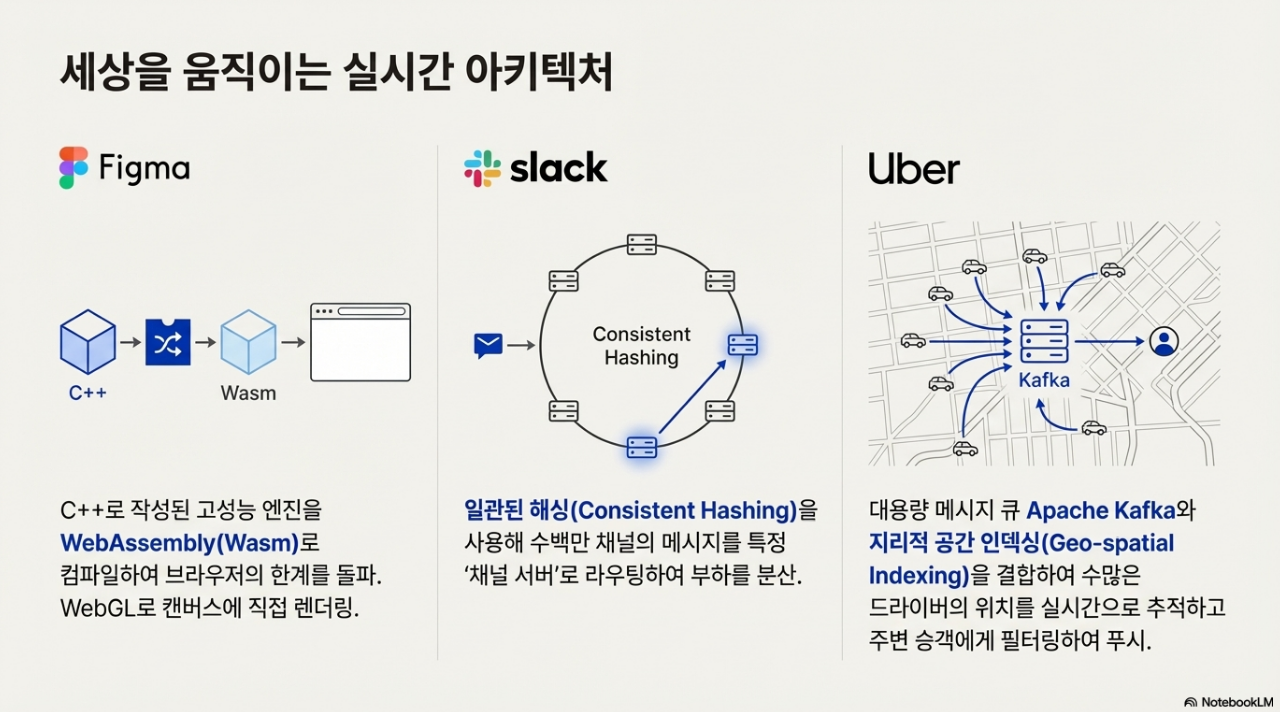 세상을 움직이는 실시간 아키텍처

Figma

C++

Wasm

C++로 작성된 고성능 엔진을 WebAssembly(Wasm)로 컴파일하여 브라우저의 한계를 돌파. WebGL로 캔버스에 직접 렌더링.

slack

Consistent Hashing

일관된 해싱(Consistent Hashing)을 사용해 수백만 채널의 메시지를 특정 '채널 서버'로 라우팅하여 부하를 분산.

Uber

Kafka

대용량 메시지 큐 Apache Kafka와 지리적 공간 인덱싱(Geo-spatial Indexing)을 결합하여 수많은 드라이버의 위치를 실시간으로 추적하고 주변 승객에게 필터링하여 푸시.

NotebookLM